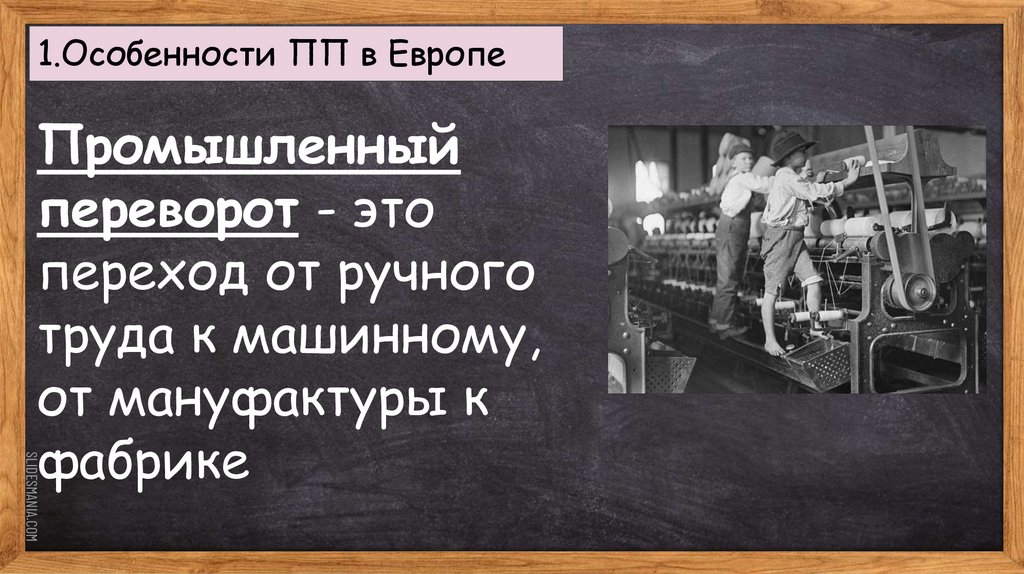 1.Особенности ПП в Европе

Промышленный переворот – это переход от ручного труда к машинному, от мануфактуры к фабрике

SLIDESMANIA.COM